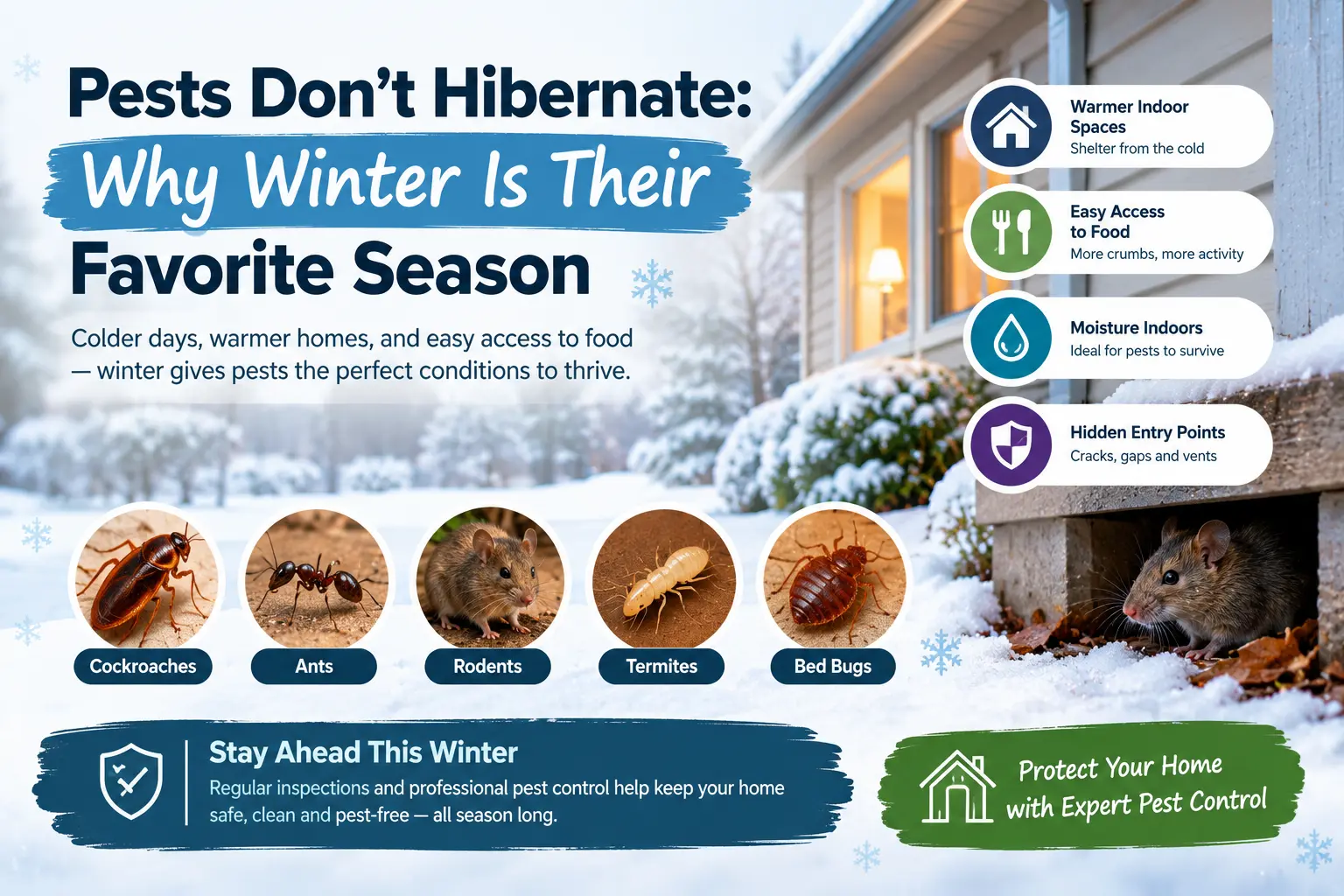 Pests Don't Hibernate:
Why Winter Is Their
Favorite Season

Colder days, warmer homes, and easy access to food — winter gives pests the perfect conditions to thrive.

Warmer Indoor Spaces
Shelter from the cold

Easy Access to Food
More crumbs, more activity

Moisture Indoors
Ideal for pests to survive

Hidden Entry Points
Cracks, gaps and vents

Cockroaches

Ants

Rodents

Termites

Bed Bugs

Stay Ahead This Winter
Regular inspections and professional pest control help keep your home safe, clean and pest-free — all season long.

Protect Your Home
with Expert Pest Control